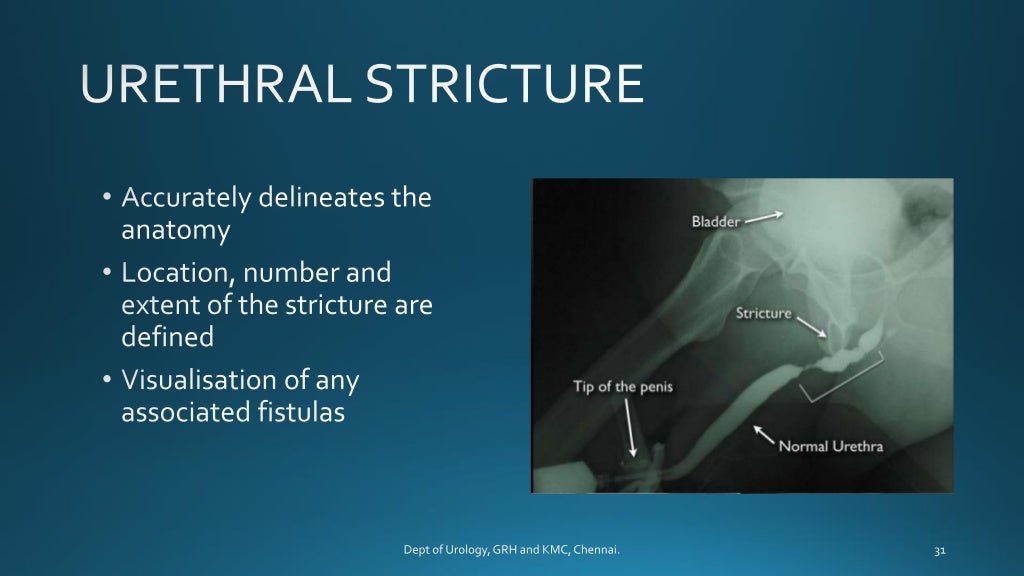 URETHRAL STRICTURE

• Accurately delineates the anatomy
• Location, number and extent of the stricture are defined
• Visualisation of any associated fistulas

Bladder
Stricture
Tip of the penis
Normal Urethra

Dept of Urology, GRH and KMC, Chennai.

31